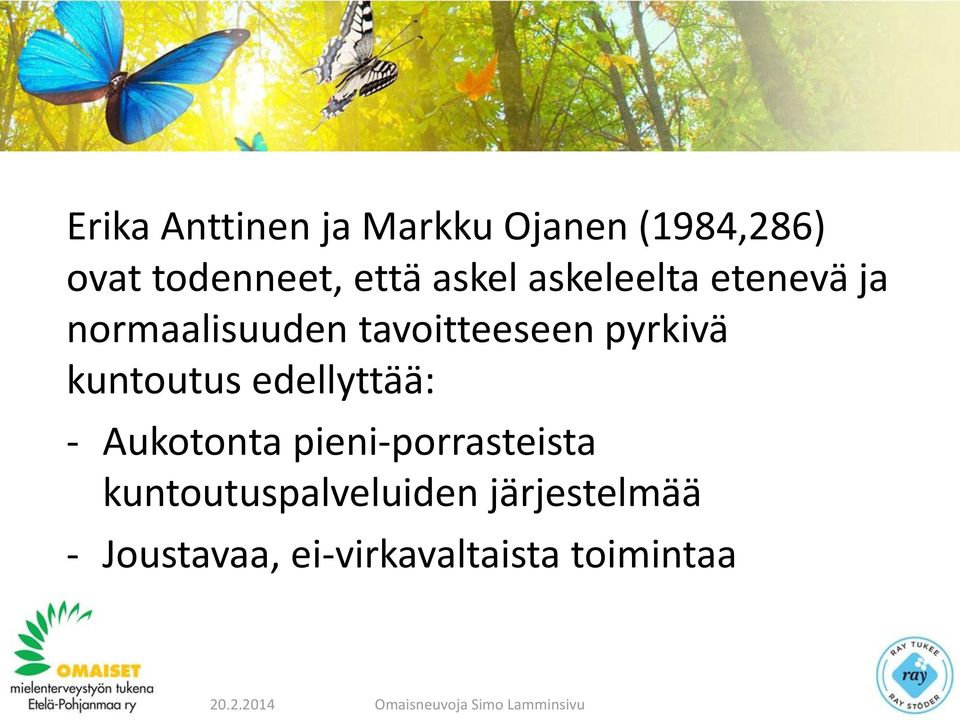 Erika Anttinen ja Markku Ojanen (1984,286) ovat todenneet, että askel askeleelta etenevä ja normaalisuuden tavoitteeseen pyrkivä kuntoutus edellyttää:

- Aukotonta pieni-porrasteista kuntoutuspalveluiden järjestelmää
- Joustavaa, ei-virkavaltaista toimintaa

OMAISET
mielenterveystyön tukena
Etelä-Pohjanmaa ry

20.2.2014

Omaisneuvoja Simo Lamminsivu

RAY TUKEE
ray
RAY STÖDER